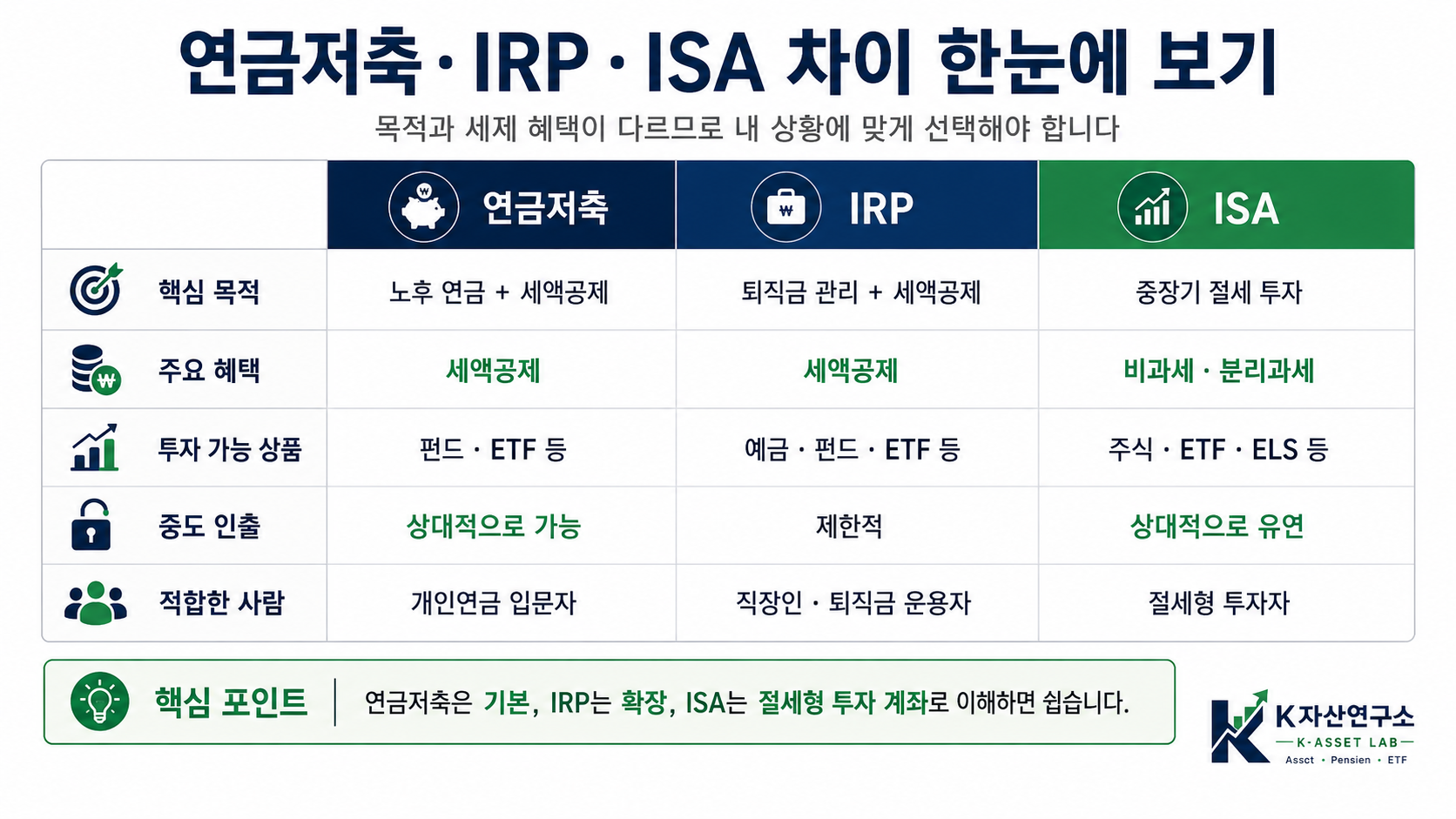 연금저축 · IRP · ISA 차이 한눈에 보기

목적과 세제 혜택이 다르므로 내 상황에 맞게 선택해야 합니다

| | 연금저축 | IRP | ISA |
|---|---|---|---|
| 핵심 목적 | 노후 연금 + 세액공제 | 퇴직금 관리 + 세액공제 | 중장기 절세 투자 |
| 주요 혜택 | 세액공제 | 세액공제 | 비과세 · 분리과세 |
| 투자 가능 상품 | 펀드 · ETF 등 | 예금 · 펀드 · ETF 등 | 주식 · ETF · ELS 등 |
| 중도 인출 | 상대적으로 가능 | 제한적 | 상대적으로 유연 |
| 적합한 사람 | 개인연금 입문자 | 직장인 · 퇴직금 운용자 | 절세형 투자자 |

핵심 포인트 | 연금저축은 기본, IRP는 확장, ISA는 절세형 투자 계좌로 이해하면 쉽습니다.

K자산연구소
K-ASSET LAB
Assct · Pensien · ETF